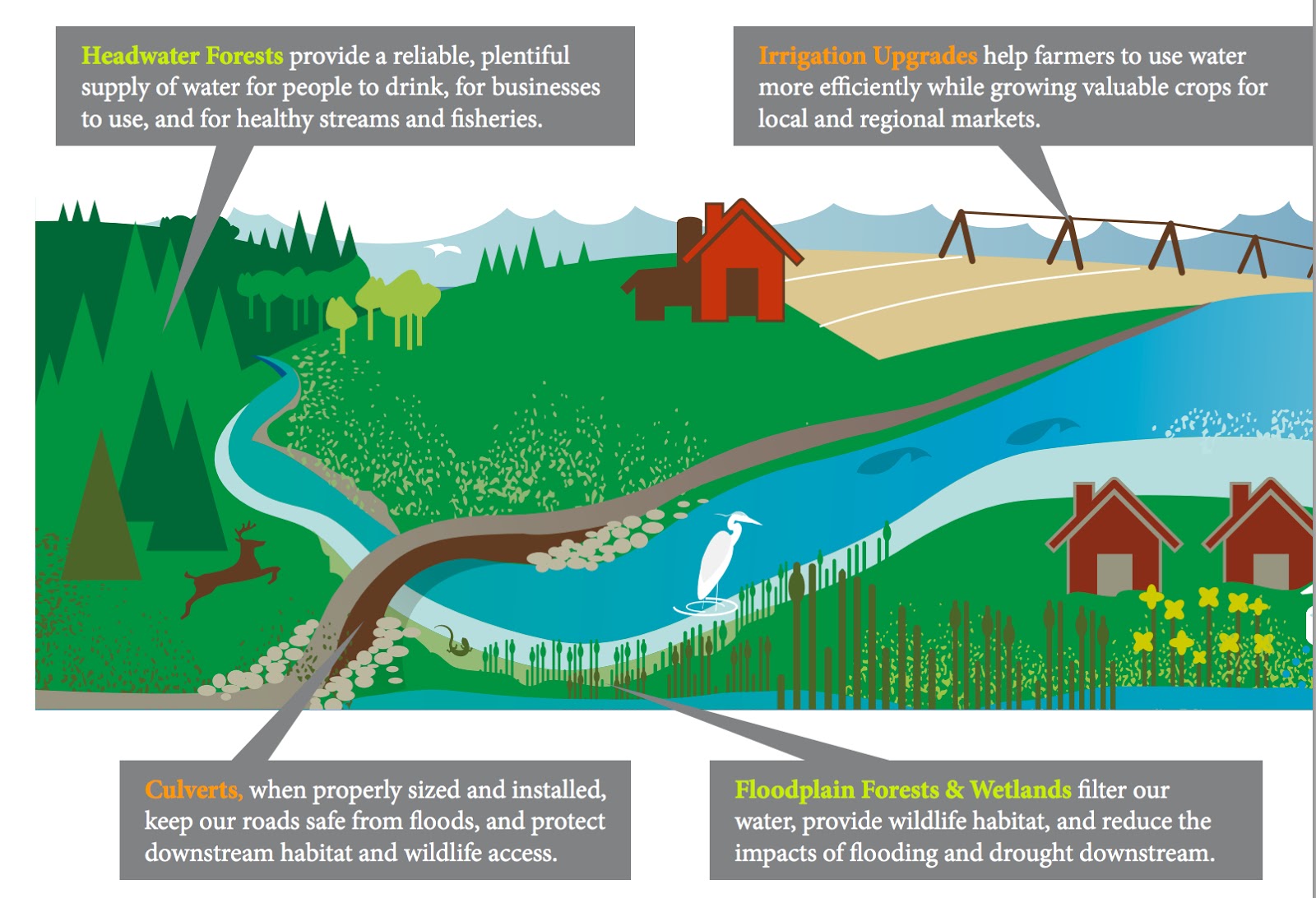 Headwater Forests provide a reliable, plentiful supply of water for people to drink, for businesses to use, and for healthy streams and fisheries.

Irrigation Upgrades help farmers to use water more efficiently while growing valuable crops for local and regional markets.

Culverts, when properly sized and installed, keep our roads safe from floods, and protect downstream habitat and wildlife access.

Floodplain Forests & Wetlands filter our water, provide wildlife habitat, and reduce the impacts of flooding and drought downstream.